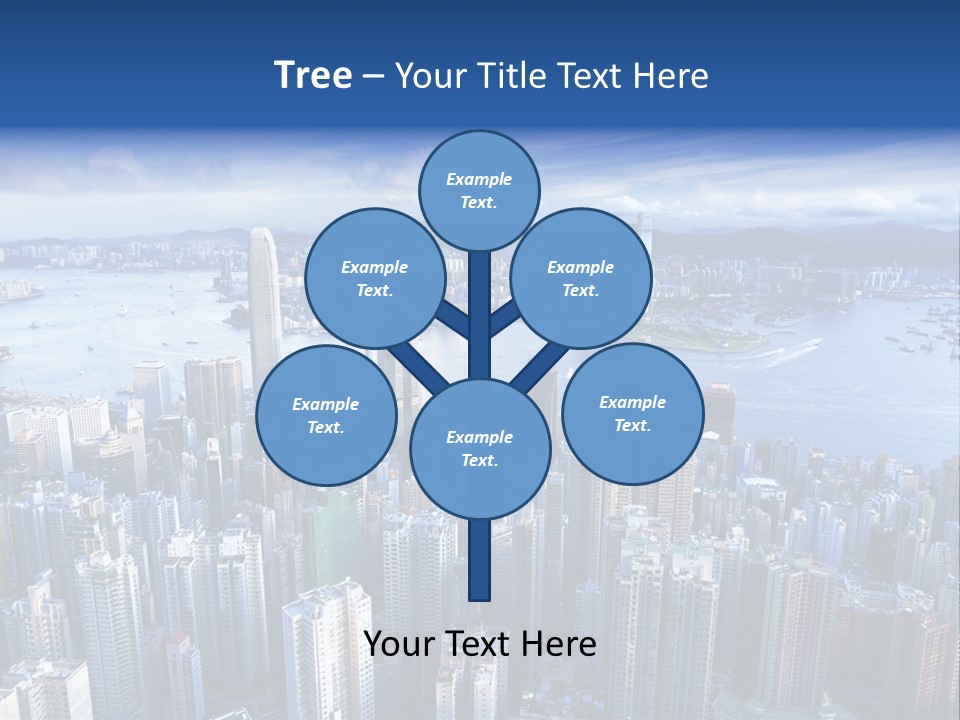 Tree – Your Title Text Here

Example Text.

Example Text.

Example Text.

Example Text.

Example Text.

Example Text.

Your Text Here